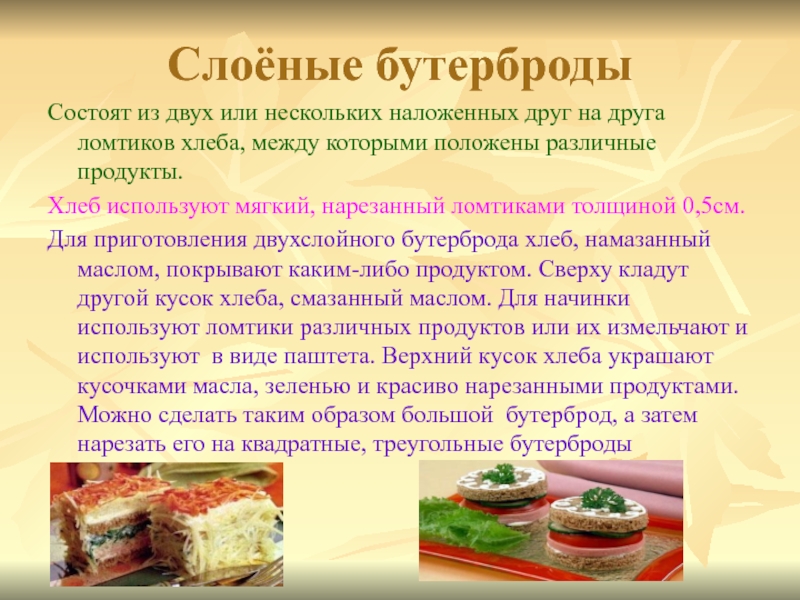 Слоёные бутерброды

Состоят из двух или нескольких наложенных друг на друга ломтиков хлеба, между которыми положены различные продукты.

Хлеб используют мягкий, нарезанный ломтиками толщиной 0,5см.

Для приготовления двухслойного бутерброда хлеб, намазанный маслом, покрывают каким-либо продуктом. Сверху кладут другой кусок хлеба, смазанный маслом. Для начинки используют ломтики различных продуктов или их измельчают и используют в виде паштета. Верхний кусок хлеба украшают кусочками масла, зеленью и красиво нарезанными продуктами. Можно сделать таким образом большой бутерброд, а затем нарезать его на квадратные, треугольные бутерброды